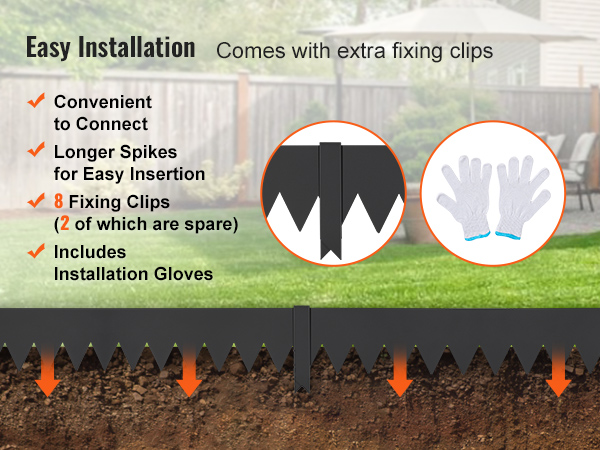 Easy Installation Comes with extra fixing clips

✔ Convenient to Connect

✔ Longer Spikes for Easy Insertion

✔ 8 Fixing Clips (2 of which are spare)

✔ Includes Installation Gloves